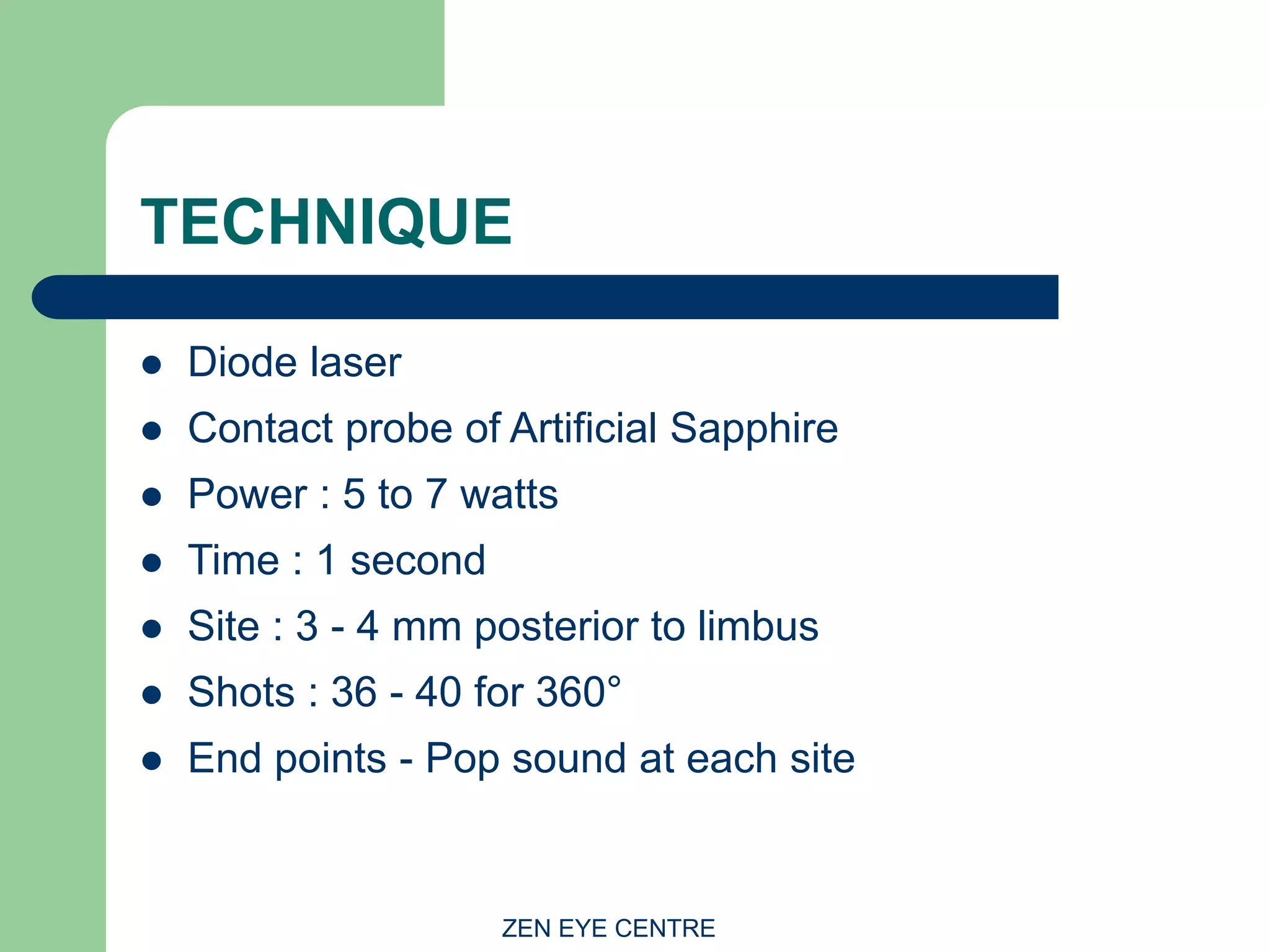 TECHNIQUE

- Diode laser
- Contact probe of Artificial Sapphire
- Power : 5 to 7 watts
- Time : 1 second
- Site : 3 - 4 mm posterior to limbus
- Shots : 36 - 40 for 360°
- End points - Pop sound at each site

ZEN EYE CENTRE